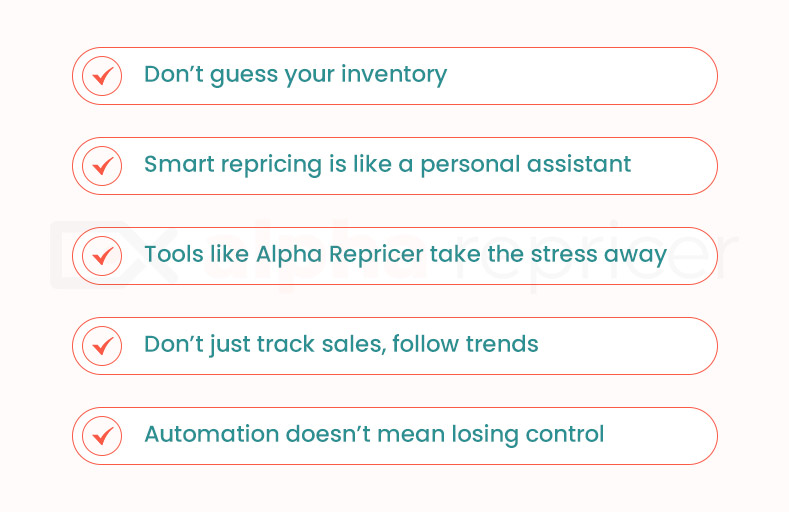 Don’t guess your inventory

Smart repricing is like a personal assistant

Tools like Alpha Repricer take the stress away

Don’t just track sales, follow trends

Automation doesn’t mean losing control

alpha repricer